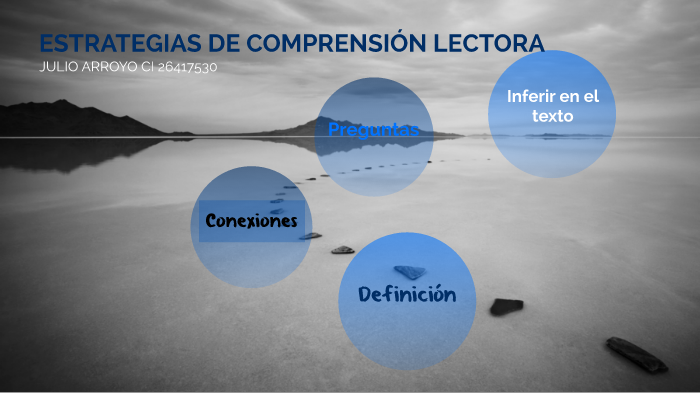 ESTRATEGIAS DE COMPRENSIÓN LECTORA
JULIO ARROYO CI 26417530

Preguntas

Inferir en el texto

Conexiones

Definición